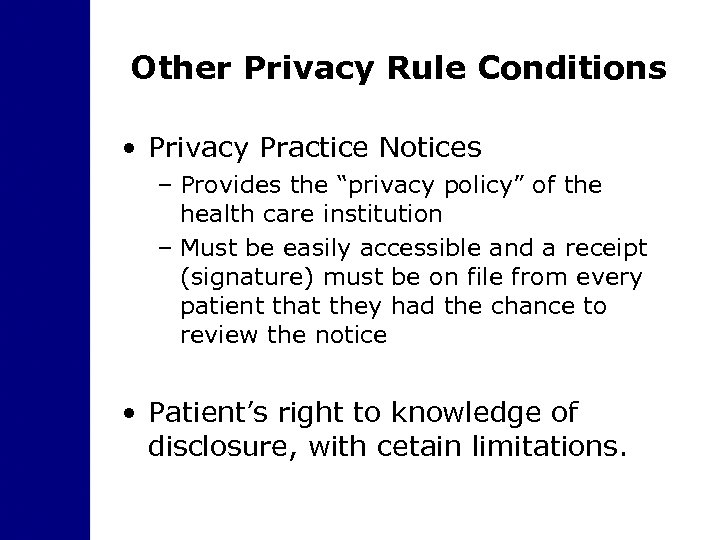 Other Privacy Rule Conditions

• Privacy Practice Notices
– Provides the “privacy policy” of the health care institution
– Must be easily accessible and a receipt (signature) must be on file from every patient that they had the chance to review the notice

• Patient’s right to knowledge of disclosure, with cetain limitations.